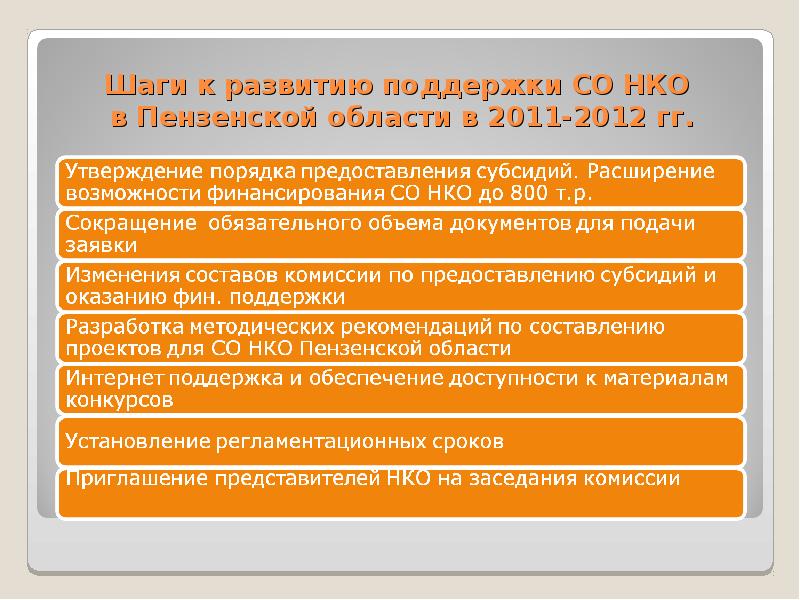 Шаги к развитию поддержки СО НКО в Пензенской области в 2011-2012 гг.

Утверждение порядка предоставления субсидий. Расширение возможности финансирования СО НКО до 800 т.р.

Сокращение обязательного объема документов для подачи заявки

Изменения составов комиссии по предоставлению субсидий и оказанию фин. поддержки

Разработка методических рекомендаций по составлению проектов для СО НКО Пензенской области

Интернет поддержка и обеспечение доступности к материалам конкурсов

Установление регламентационных сроков

Приглашение представителей НКО на заседания комиссии